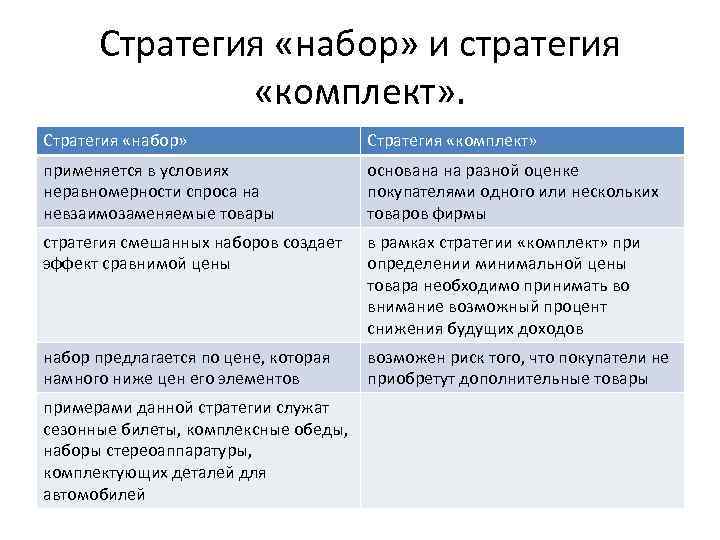 Стратегия «набор» и стратегия «комплект».

| Стратегия «набор» | Стратегия «комплект» |
|---|---|
| применяется в условиях неравномерности спроса на невзаимозаменяемые товары | основана на разной оценке покупателями одного или нескольких товаров фирмы |
| стратегия смешанных наборов создает эффект сравнимой цены | в рамках стратегии «комплект» при определении минимальной цены товара необходимо принимать во внимание возможный процент снижения будущих доходов |
| набор предлагается по цене, которая намного ниже цен его элементов | возможен риск того, что покупатели не приобретут дополнительные товары |
| примерами данной стратегии служат сезонные билеты, комплексные обеды, наборы стереоаппаратуры, комплектующих деталей для автомобилей | |